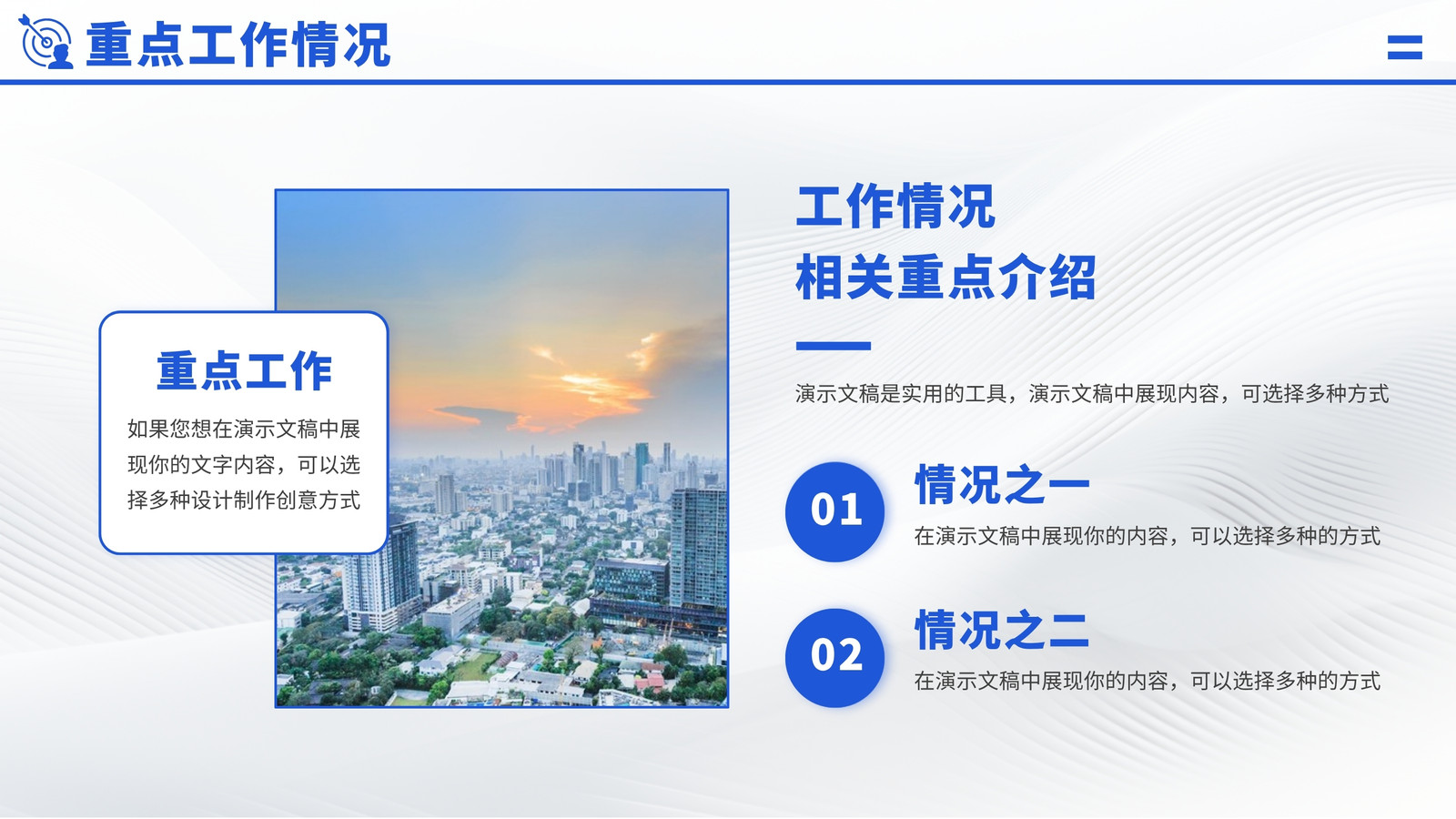 重点工作情况

重点工作

如果您想在演示文稿中展现你的文字内容，可以选择多种设计制作创意方式

工作情况
相关重点介绍

演示文稿是实用的工具，演示文稿中展现内容，可选择多种方式

01
情况之一
在演示文稿中展现你的内容，可以选择多种的方式

02
情况之二
在演示文稿中展现你的内容，可以选择多种的方式